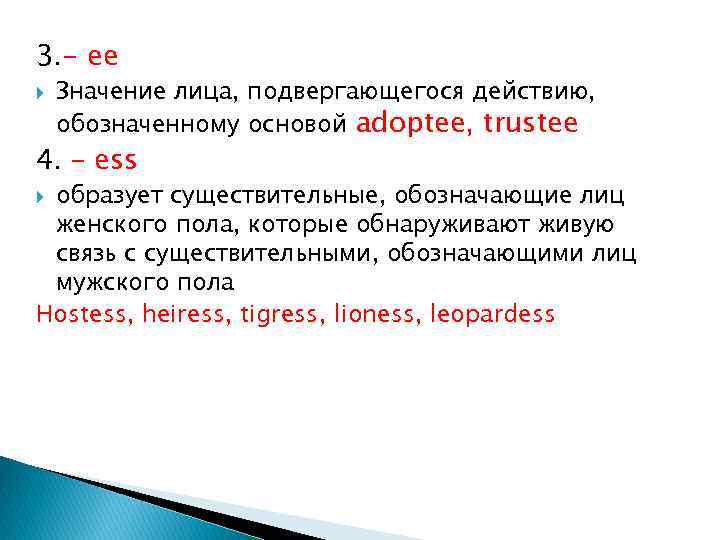 3.– ee

Значение лица, подвергающегося действию, обозначенному основой adoptee, trustee

4. – ess

образует существительные, обозначающие лиц женского пола, которые обнаруживают живую связь с существительными, обозначающими лиц мужского пола

Hostess, heiress, tigress, lioness, leopardess